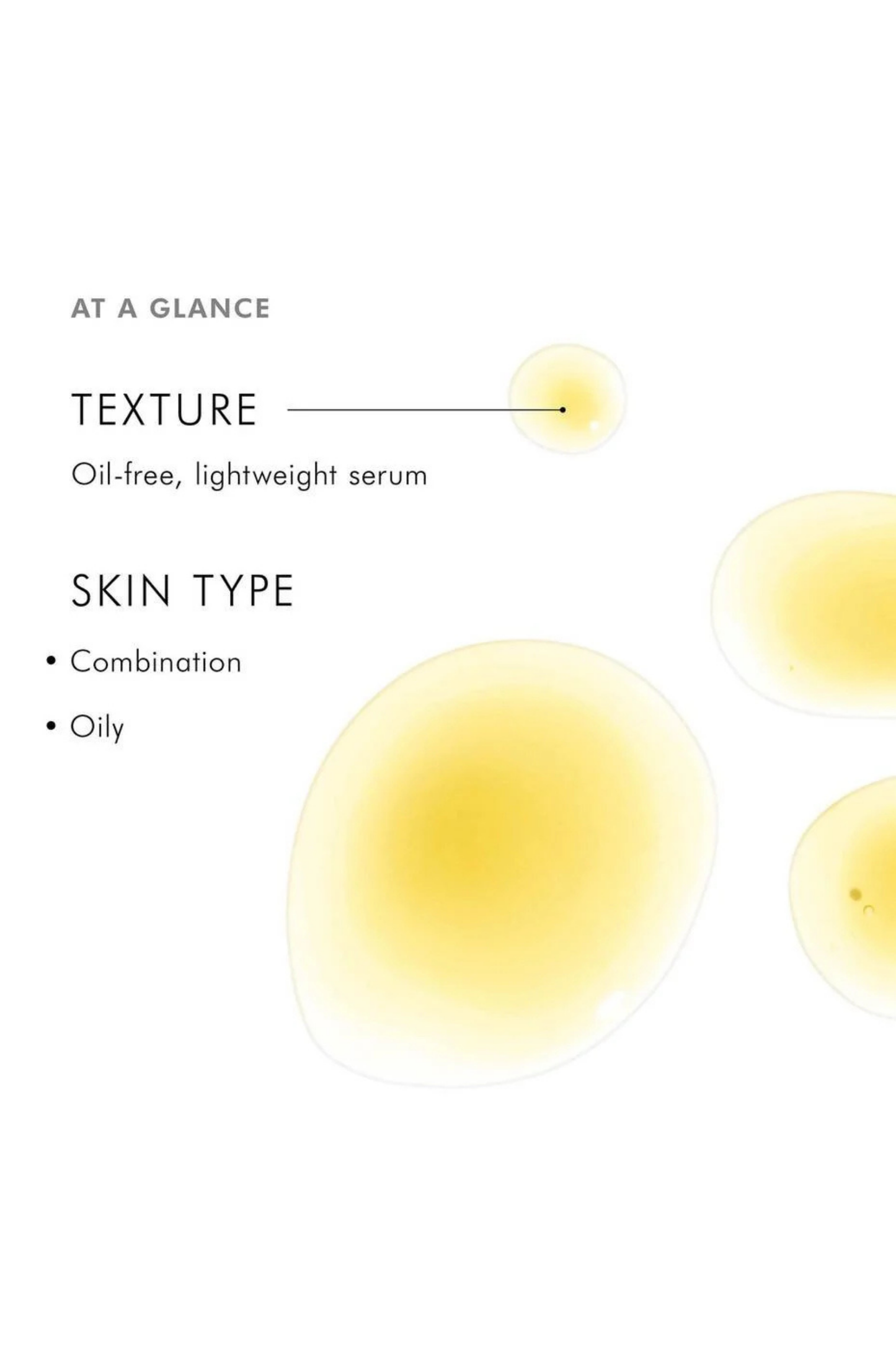 AT A GLANCE

TEXTURE

Oil-free, lightweight serum

SKIN TYPE

• Combination

• Oily